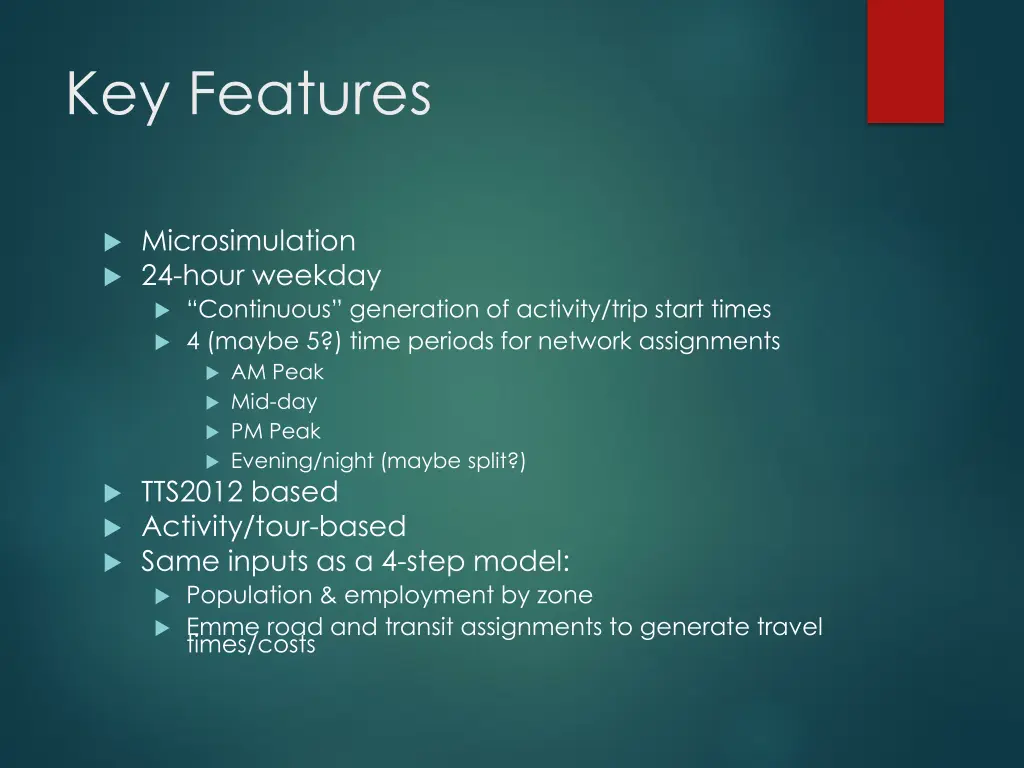 Key Features

Microsimulation
24-hour weekday
“Continuous” generation of activity/trip start times
4 (maybe 5?) time periods for network assignments
AM Peak
Mid-day
PM Peak
Evening/night (maybe split?)
TTS2012 based
Activity/tour-based
Same inputs as a 4-step model:
Population & employment by zone
Emme road and transit assignments to generate travel times/costs